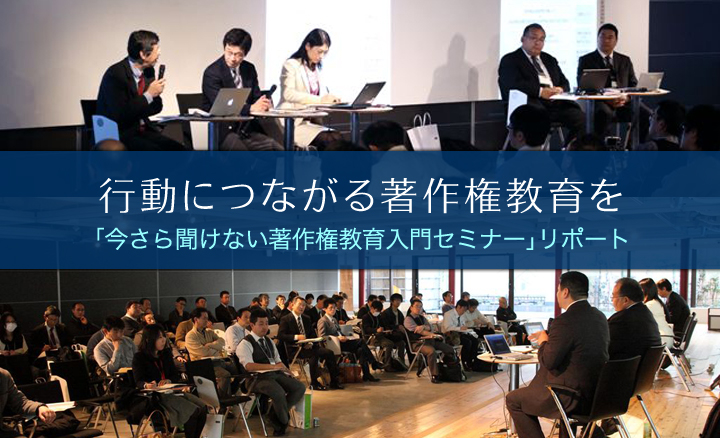 行動につながる著作権教育を

「今さら聞けない著作権教育入門セミナー」リポート